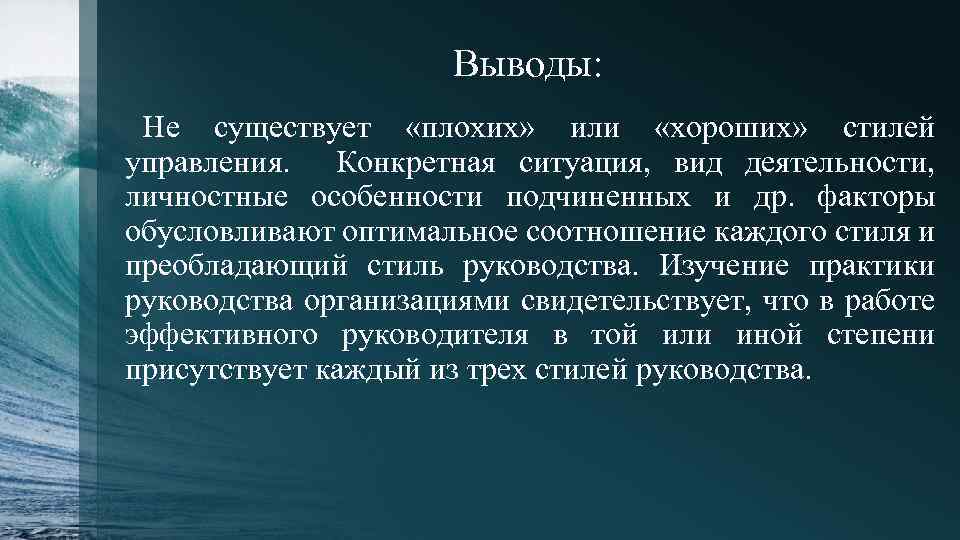 Выводы:

Не существует «плохих» или «хороших» стилей управления. Конкретная ситуация, вид деятельности, личностные особенности подчиненных и др. факторы обусловливают оптимальное соотношение каждого стиля и преобладающий стиль руководства. Изучение практики руководства организациями свидетельствует, что в работе эффективного руководителя в той или иной степени присутствует каждый из трех стилей руководства.